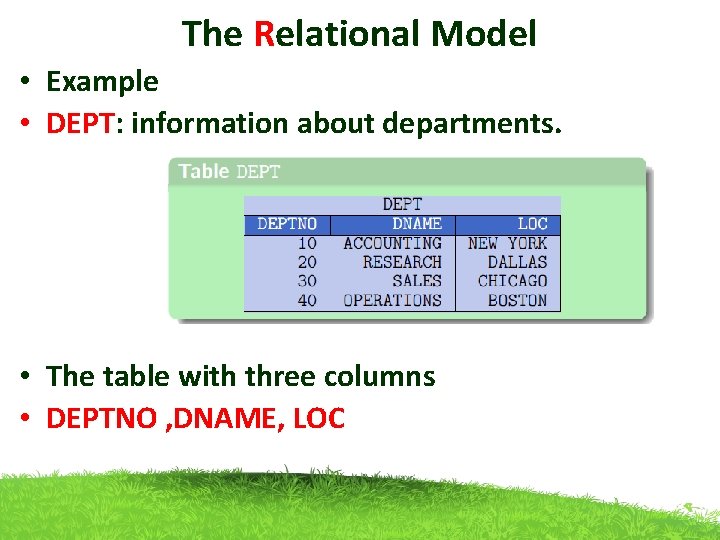 The Relational Model

• Example
• DEPT: information about departments.

Table DEPT

DEPT

| DEPTNO | DNAME | LOC |
|---|---|---|
| 10 | ACCOUNTING | NEW YORK |
| 20 | RESEARCH | DALLAS |
| 30 | SALES | CHICAGO |
| 40 | OPERATIONS | BOSTON |

• The table with three columns
• DEPTNO ,DNAME, LOC